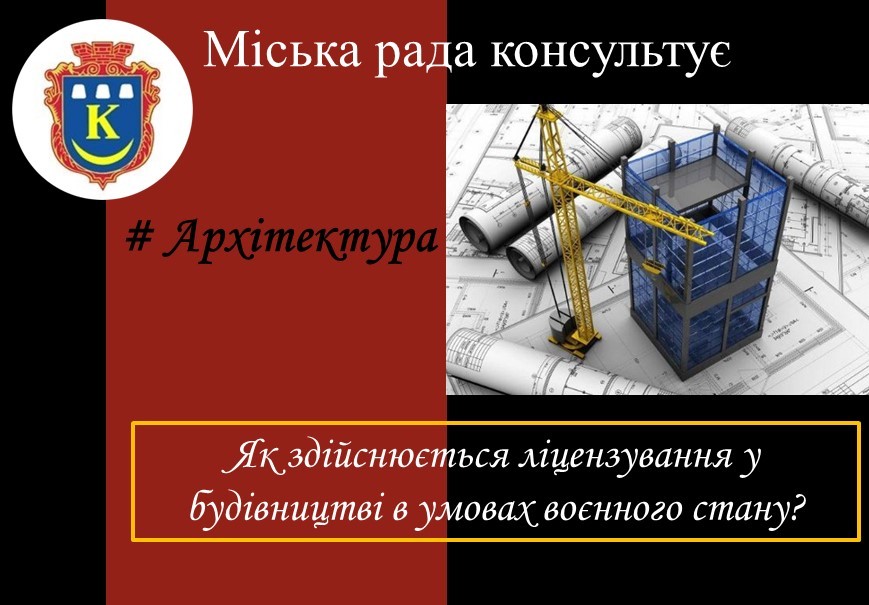 К

Міська рада консультує

# Архітектура

Як здійснюється ліцензування у будівництві в умовах воєнного стану?